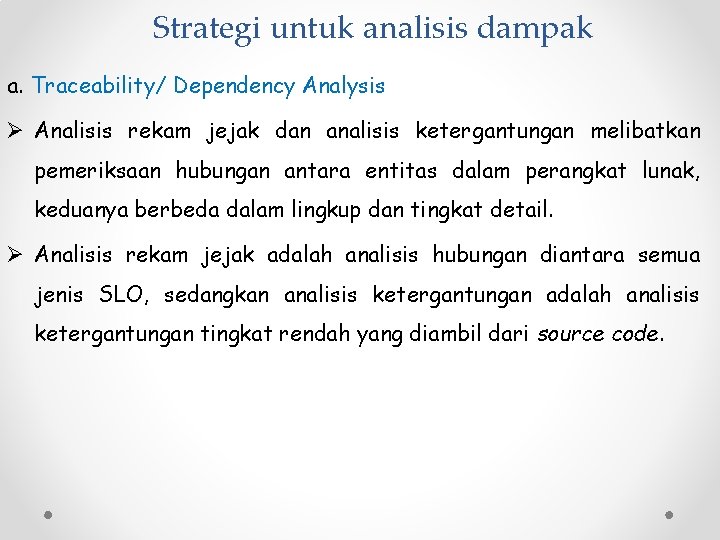 Strategi untuk analisis dampak

a. Traceability/ Dependency Analysis

➢ Analisis rekam jejak dan analisis ketergantungan melibatkan pemeriksaan hubungan antara entitas dalam perangkat lunak, keduanya berbeda dalam lingkup dan tingkat detail.

➢ Analisis rekam jejak adalah analisis hubungan diantara semua jenis SLO, sedangkan analisis ketergantungan adalah analisis ketergantungan tingkat rendah yang diambil dari source code.